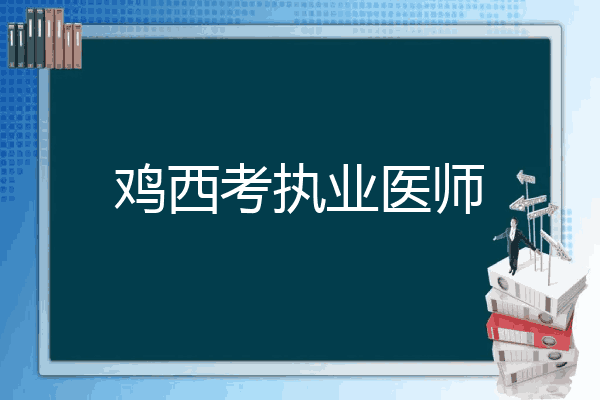 鸡西考执业医师